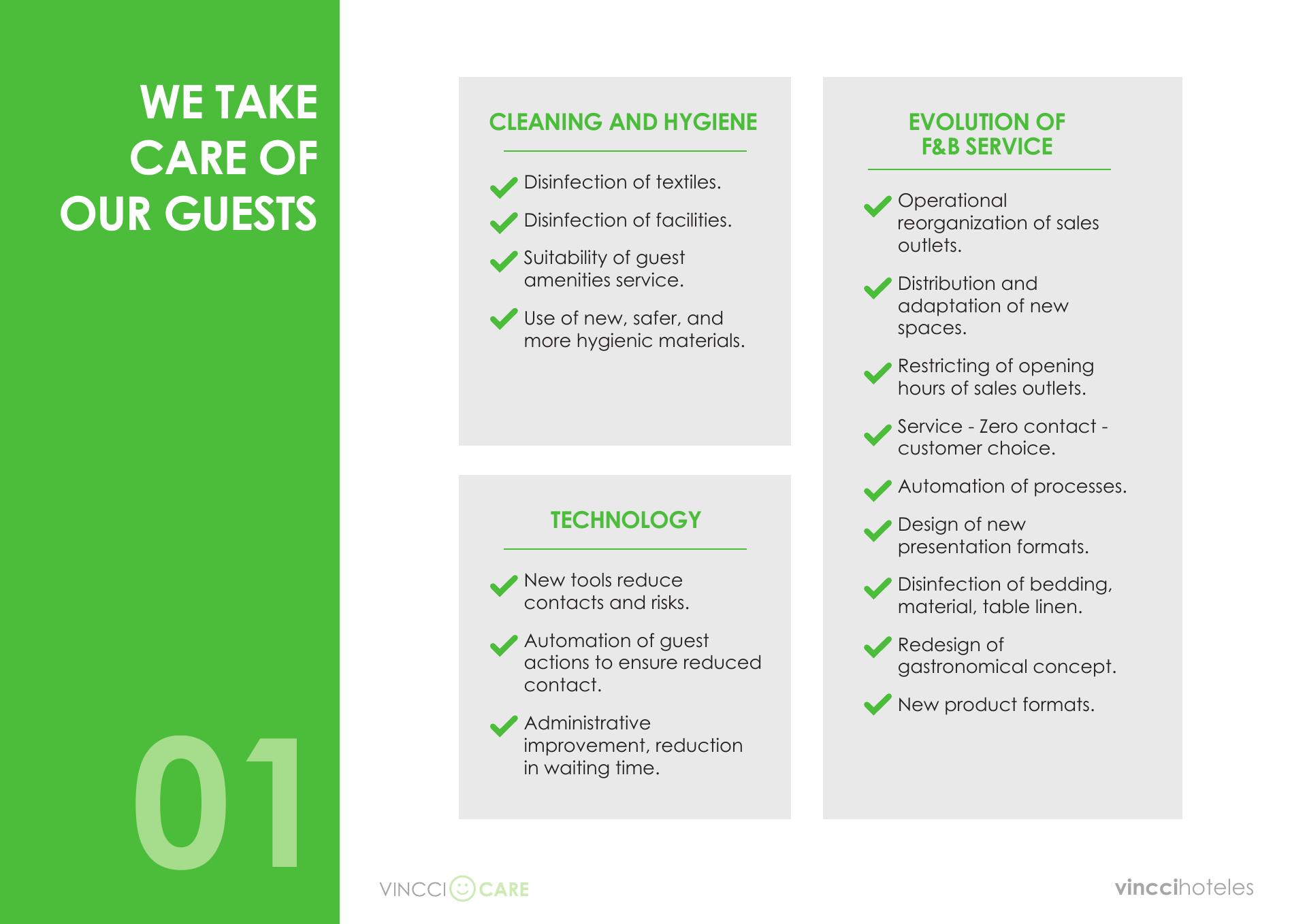 WE TAKE CARE OF OUR GUESTS

01

CLEANING AND HYGIENE

Disinfection of textiles.

Disinfection of facilities.

Suitability of guest amenities service.

Use of new, safer, and more hygienic materials.

TECHNOLOGY

New tools reduce contacts and risks.

Automation of guest actions to ensure reduced contact.

Administrative improvement, reduction in waiting time.

EVOLUTION OF F&B SERVICE

Operational reorganization of sales outlets.

Distribution and adaptation of new spaces.

Restricting of opening hours of sales outlets.

Service - Zero contact - customer choice.

Automation of processes.

Design of new presentation formats.

Disinfection of bedding, material, table linen.

Redesign of gastronomical concept.

New product formats.

VINCCI CARE

vinccihoteles